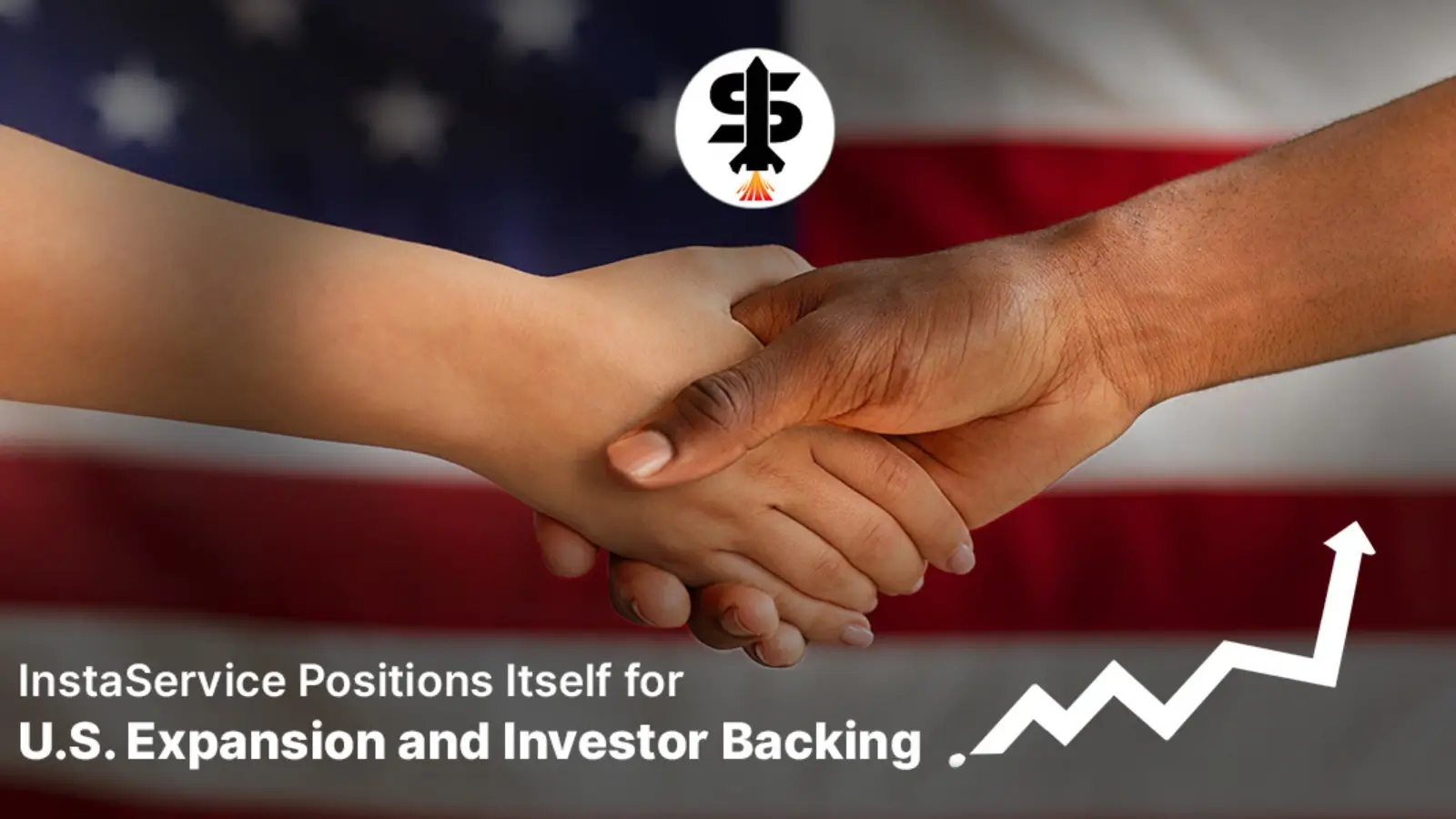 InstaService Positions Itself for
U.S. Expansion and Investor Backing